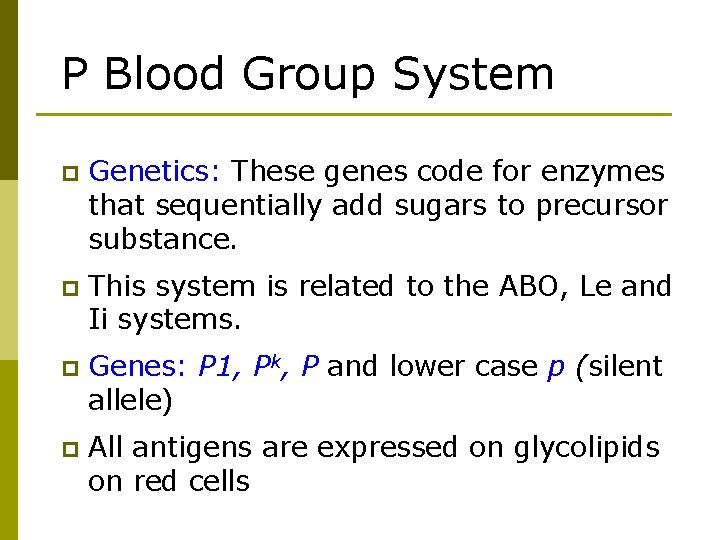 P Blood Group System

Genetics: These genes code for enzymes that sequentially add sugars to precursor substance.

This system is related to the ABO, Le and Ii systems.

Genes: P1, $P^k$, P and lower case p (silent allele)

All antigens are expressed on glycolipids on red cells